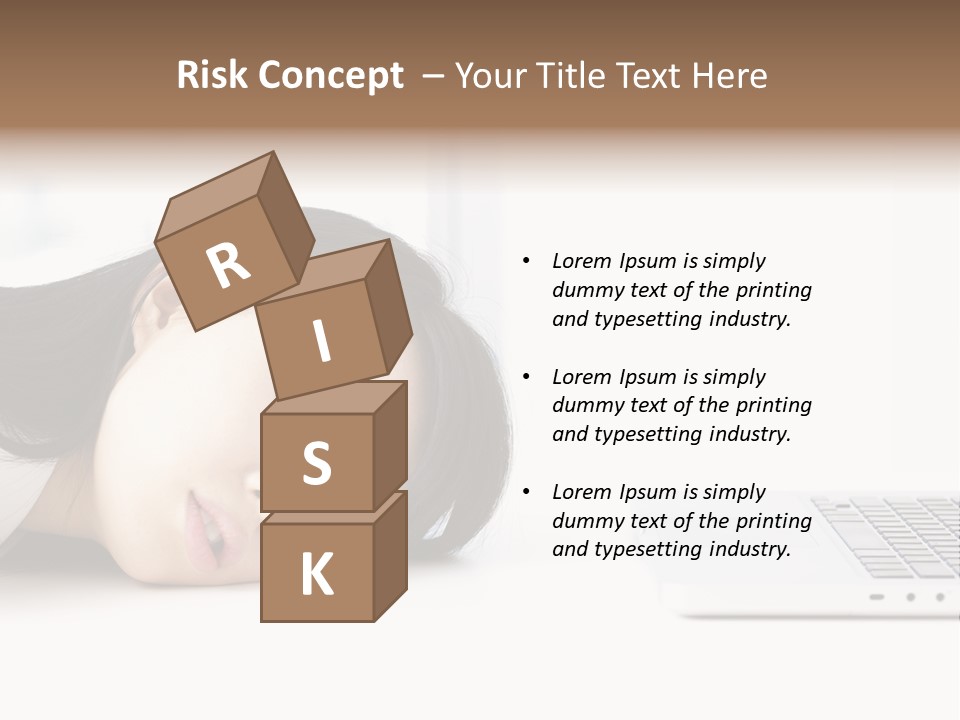 Risk Concept – Your Title Text Here

R
I
S
K

• Lorem Ipsum is simply dummy text of the printing and typesetting industry.

• Lorem Ipsum is simply dummy text of the printing and typesetting industry.

• Lorem Ipsum is simply dummy text of the printing and typesetting industry.